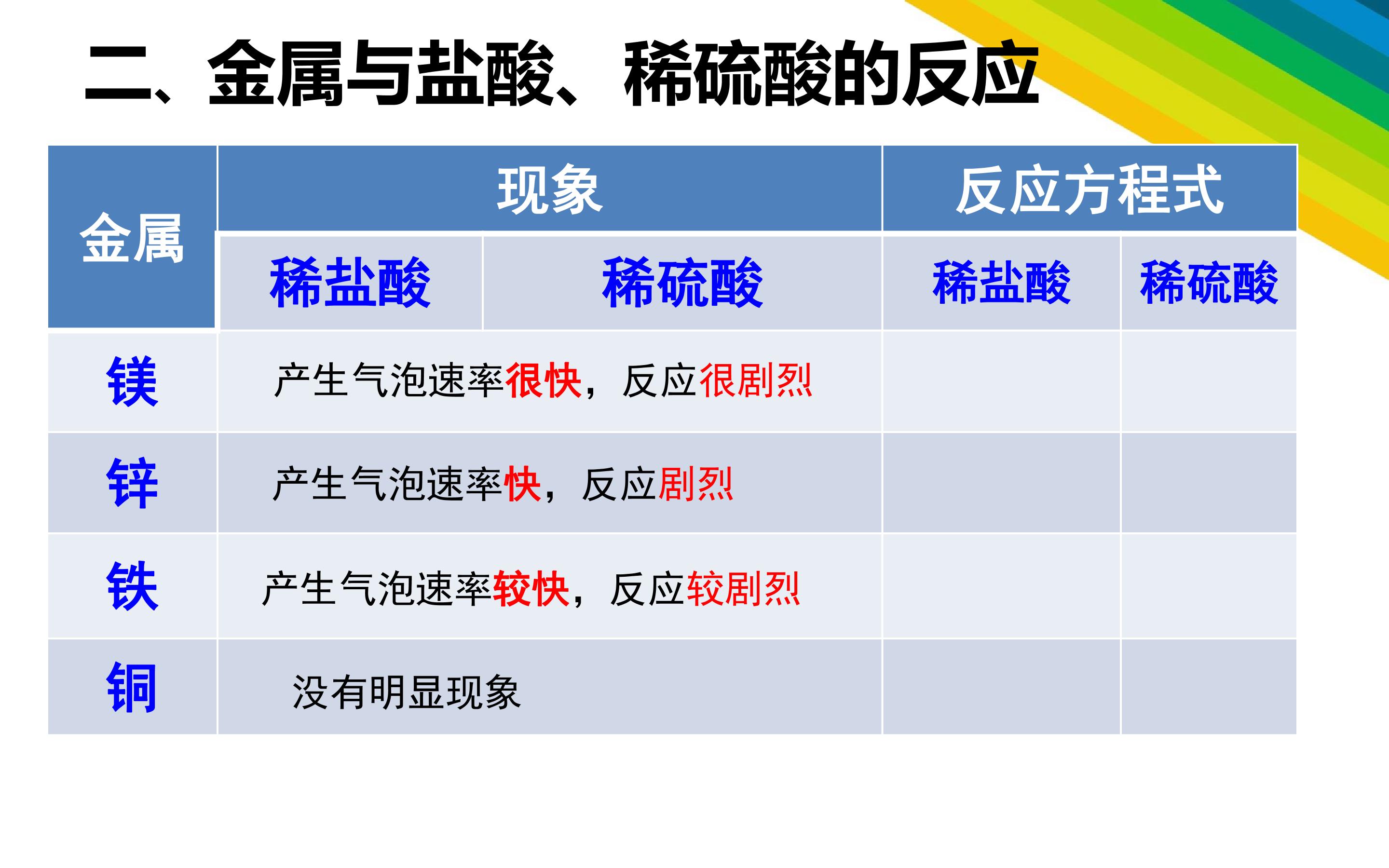 二、金属与盐酸、稀硫酸的反应

| 金属 | 现象 | | 反应方程式 | |
|---|---|---|---|---|
| | 稀盐酸 | 稀硫酸 | 稀盐酸 | 稀硫酸 |
| 镁 | 产生气泡速率很快，反应很剧烈 | | | |
| 锌 | 产生气泡速率快，反应剧烈 | | | |
| 铁 | 产生气泡速率较快，反应较剧烈 | | | |
| 铜 | 没有明显现象 | | | |